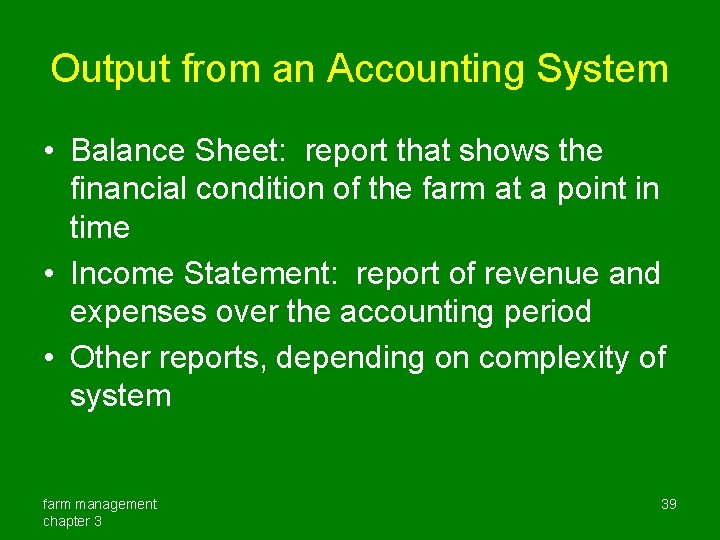 Output from an Accounting System

• Balance Sheet: report that shows the financial condition of the farm at a point in time

• Income Statement: report of revenue and expenses over the accounting period

• Other reports, depending on complexity of system

farm management
chapter 3

39